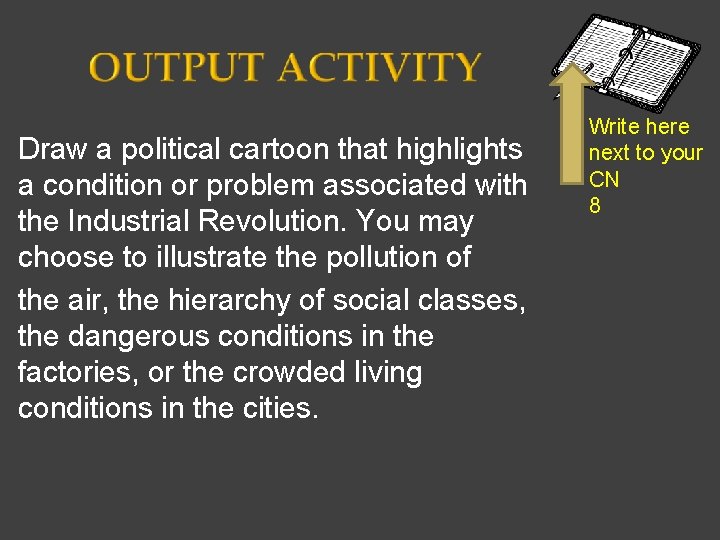 OUTPUT ACTIVITY

Draw a political cartoon that highlights a condition or problem associated with the Industrial Revolution. You may choose to illustrate the pollution of the air, the hierarchy of social classes, the dangerous conditions in the factories, or the crowded living conditions in the cities.

Write here next to your CN 8